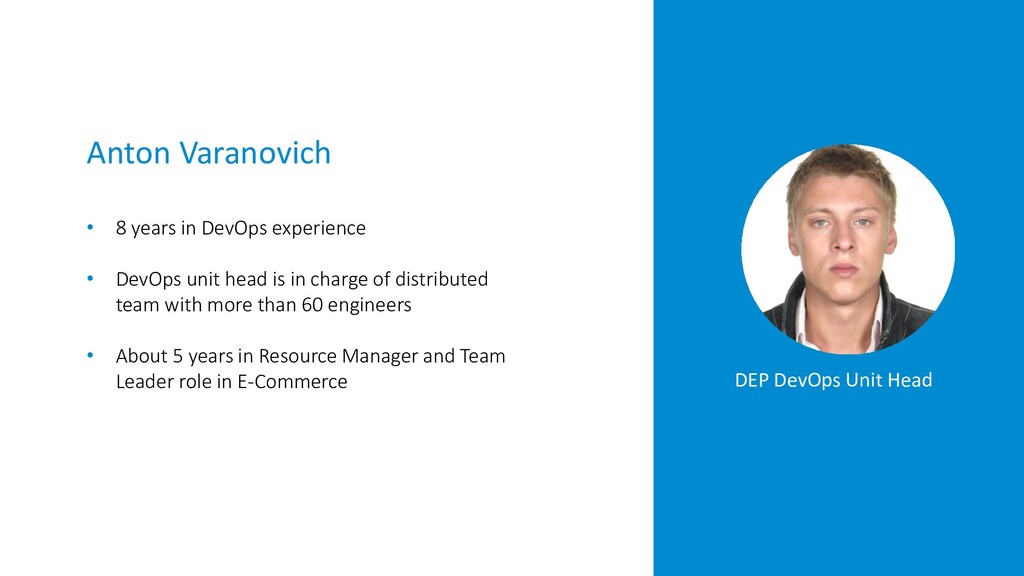 Anton Varanovich

• 8 years in DevOps experience

• DevOps unit head is in charge of distributed team with more than 60 engineers

• About 5 years in Resource Manager and Team Leader role in E-Commerce

DEP DevOps Unit Head